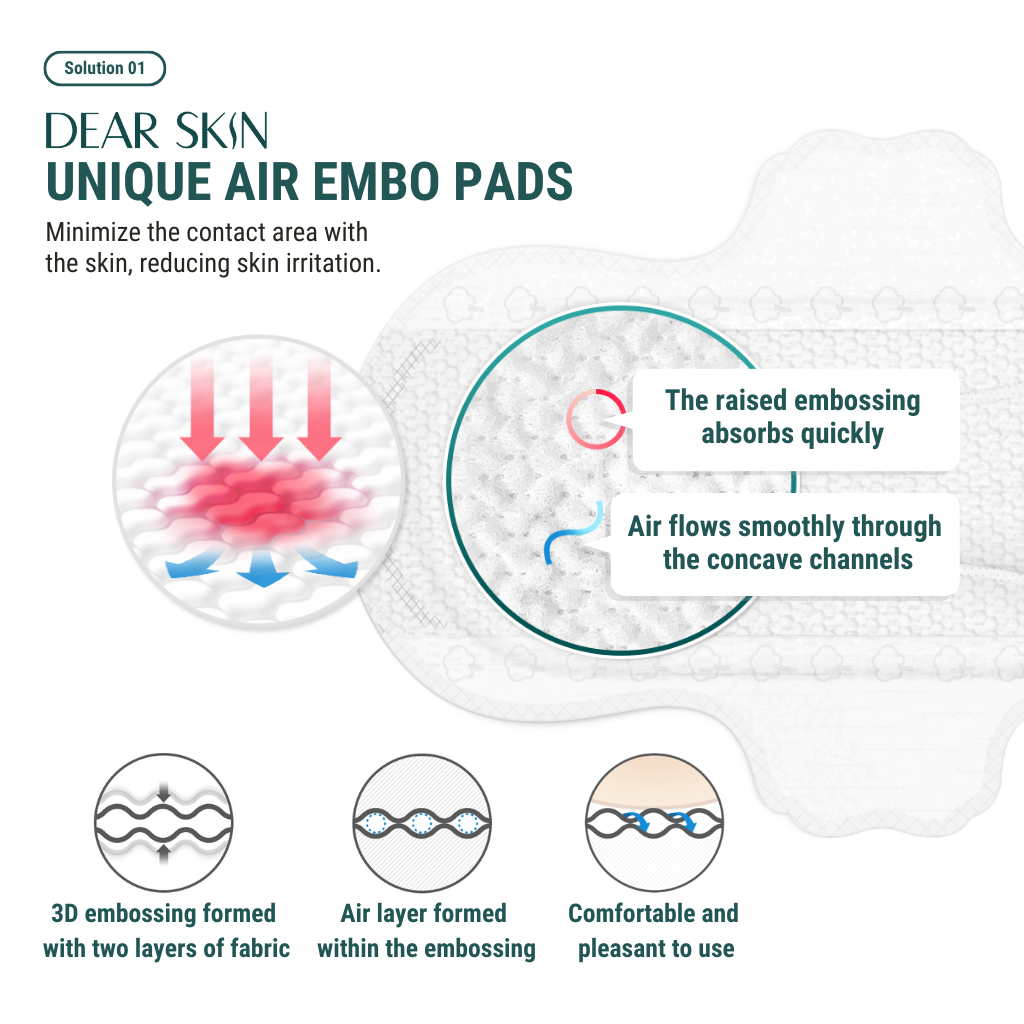 Solution 01

DEAR SKIN
UNIQUE AIR EMBO PADS

Minimize the contact area with the skin, reducing skin irritation.

The raised embossing absorbs quickly

Air flows smoothly through the concave channels

3D embossing formed with two layers of fabric

Air layer formed within the embossing

Comfortable and pleasant to use